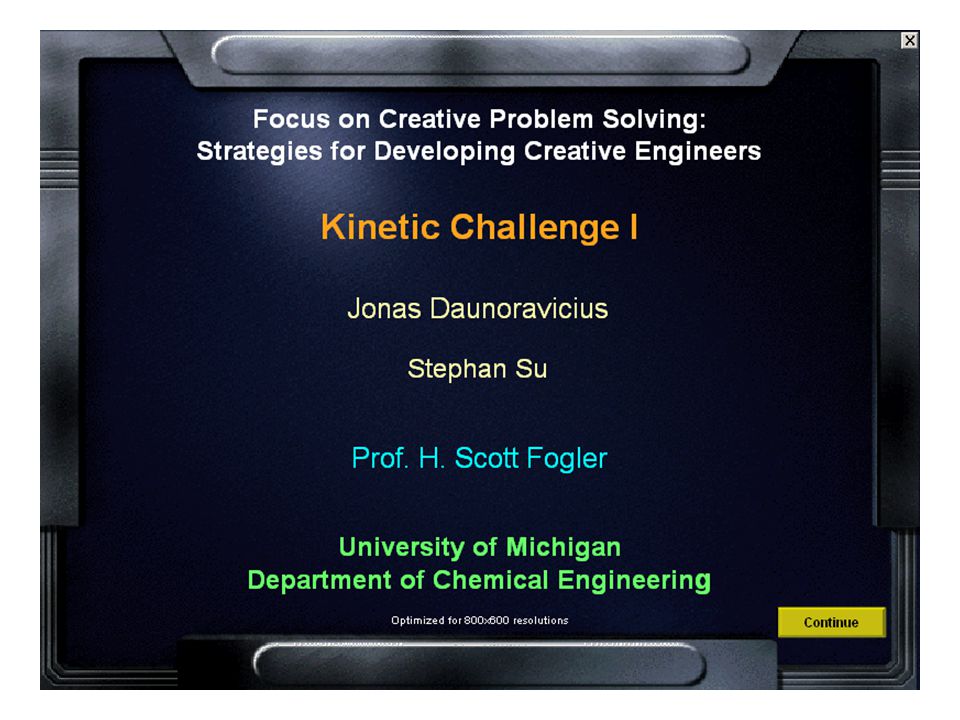 Focus on Creative Problem Solving:
Strategies for Developing Creative Engineers

Kinetic Challenge I

Jonas Daunoravicius

Stephan Su

Prof. H. Scott Fogler

University of Michigan
Department of Chemical Engineering

Optimized for 800x600 resolutions

Continue